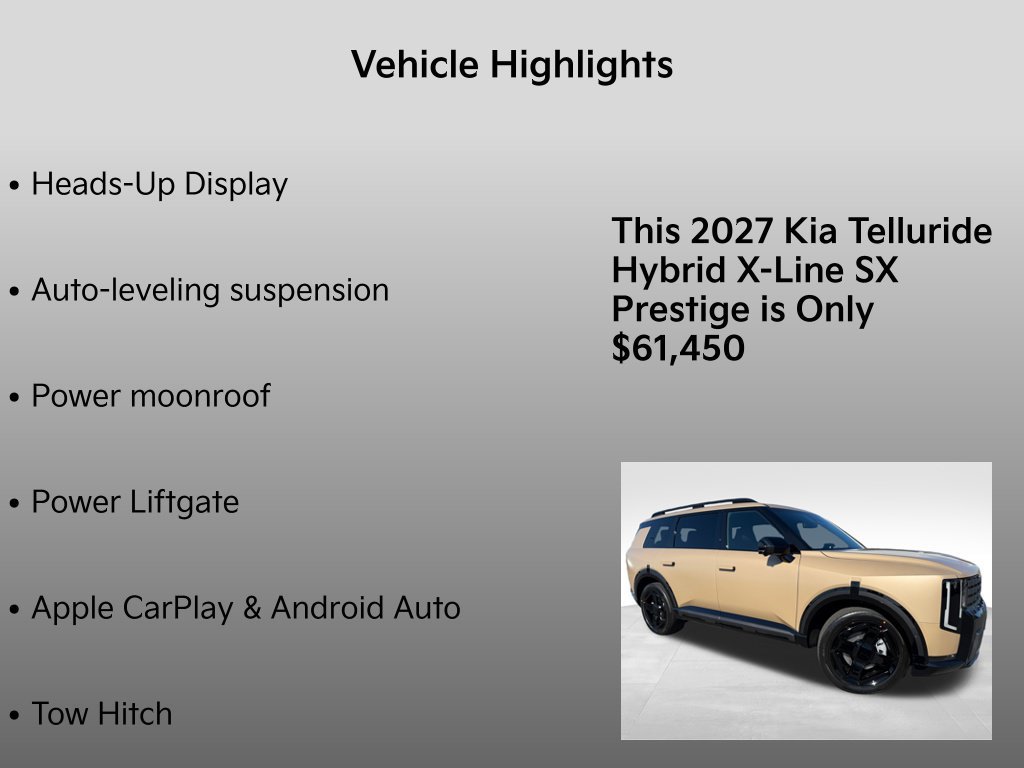 Vehicle Highlights

• Heads-Up Display

• Auto-leveling suspension

• Power moonroof

• Power Liftgate

• Apple CarPlay & Android Auto

• Tow Hitch

This 2027 Kia Telluride Hybrid X-Line SX Prestige is Only $61,450